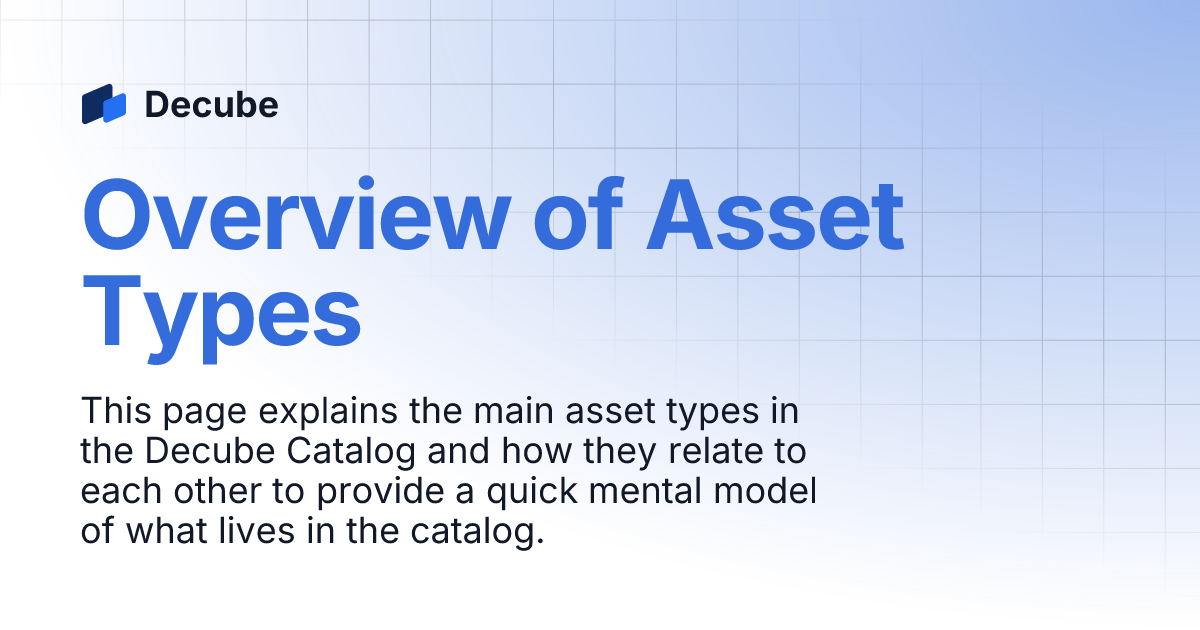 Decube

Overview of Asset Types

This page explains the main asset types in the Decube Catalog and how they relate to each other to provide a quick mental model of what lives in the catalog.